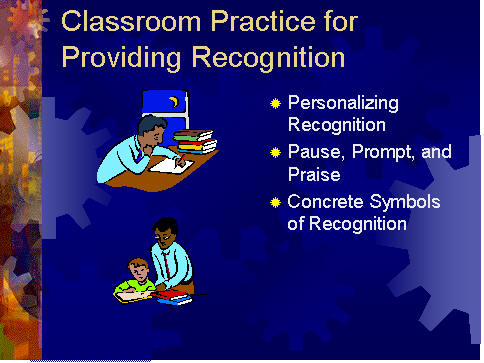 Classroom Practice for Providing Recognition

Personalizing Recognition
Pause, Prompt, and Praise
Concrete Symbols of Recognition